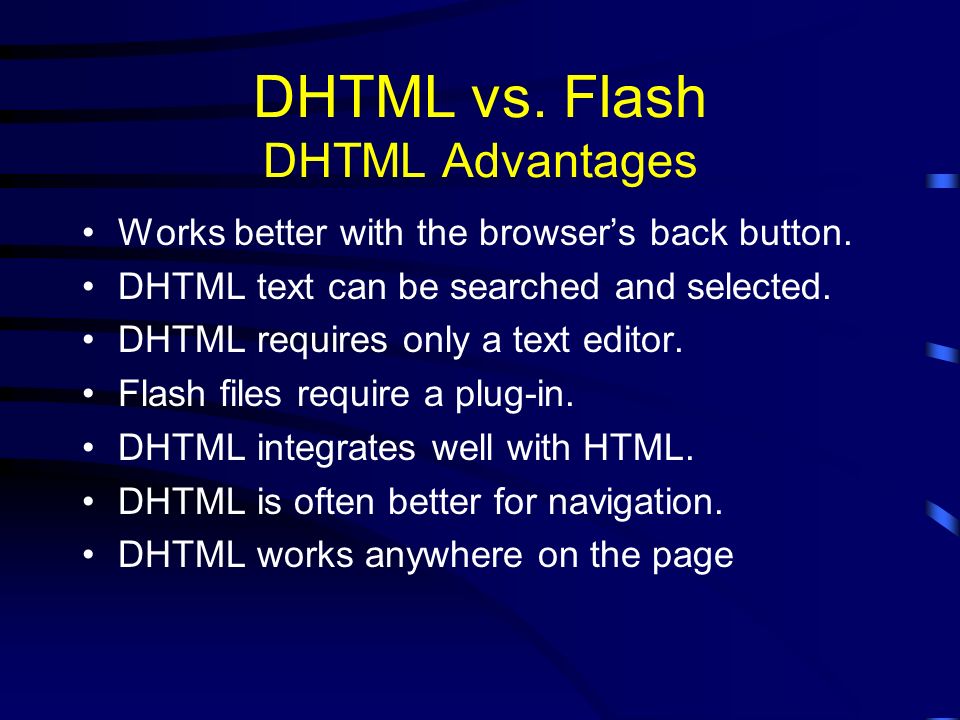 DHTML vs. Flash
DHTML Advantages

• Works better with the browser’s back button.
• DHTML text can be searched and selected.
• DHTML requires only a text editor.
• Flash files require a plug-in.
• DHTML integrates well with HTML.
• DHTML is often better for navigation.
• DHTML works anywhere on the page